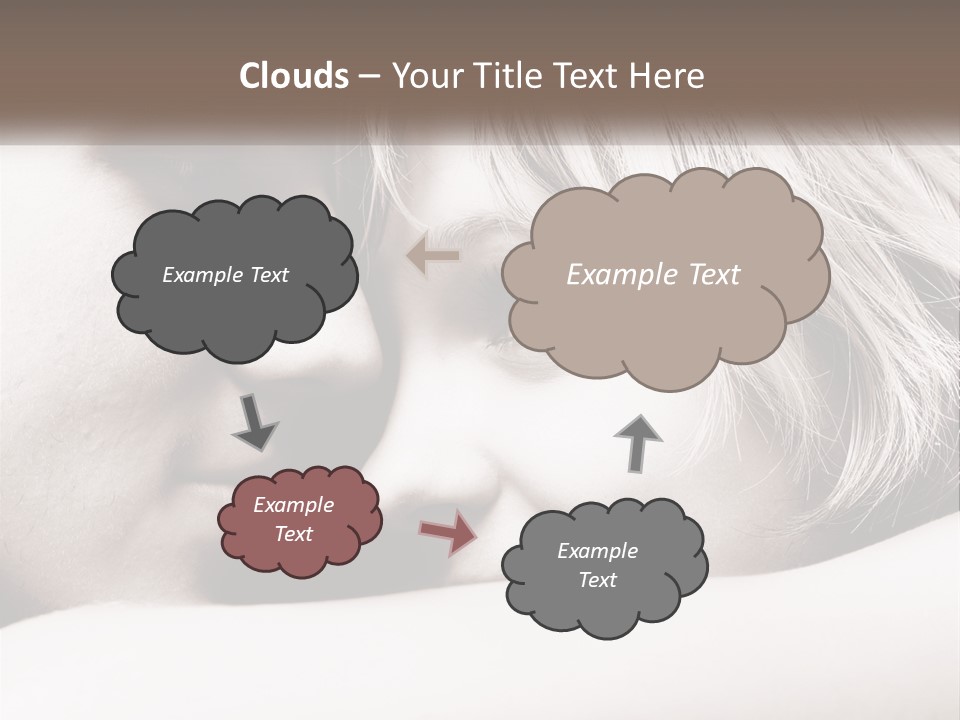 Clouds – Your Title Text Here

Example Text

Example Text

Example Text

Example Text